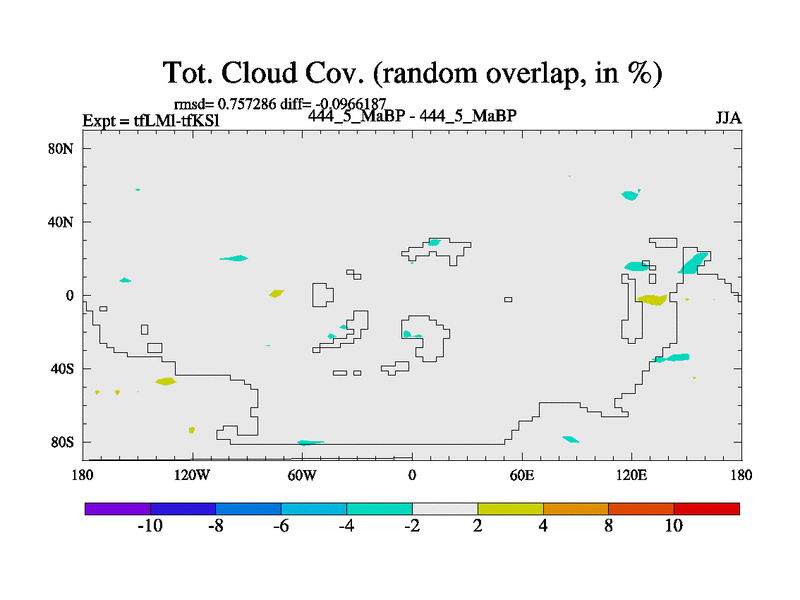 Tot. Cloud Cov. (random overlap, in %)

rmsd= 0.757286 diff= -0.0966187

Expt = tfLMl-tfKSl

444_5_MaBP - 444_5_MaBP

JJA

80N
40N
0
40S
80S

180
120W
60W
0
60E
120E
180

-10
-8
-6
-4
-2
2
4
8
10